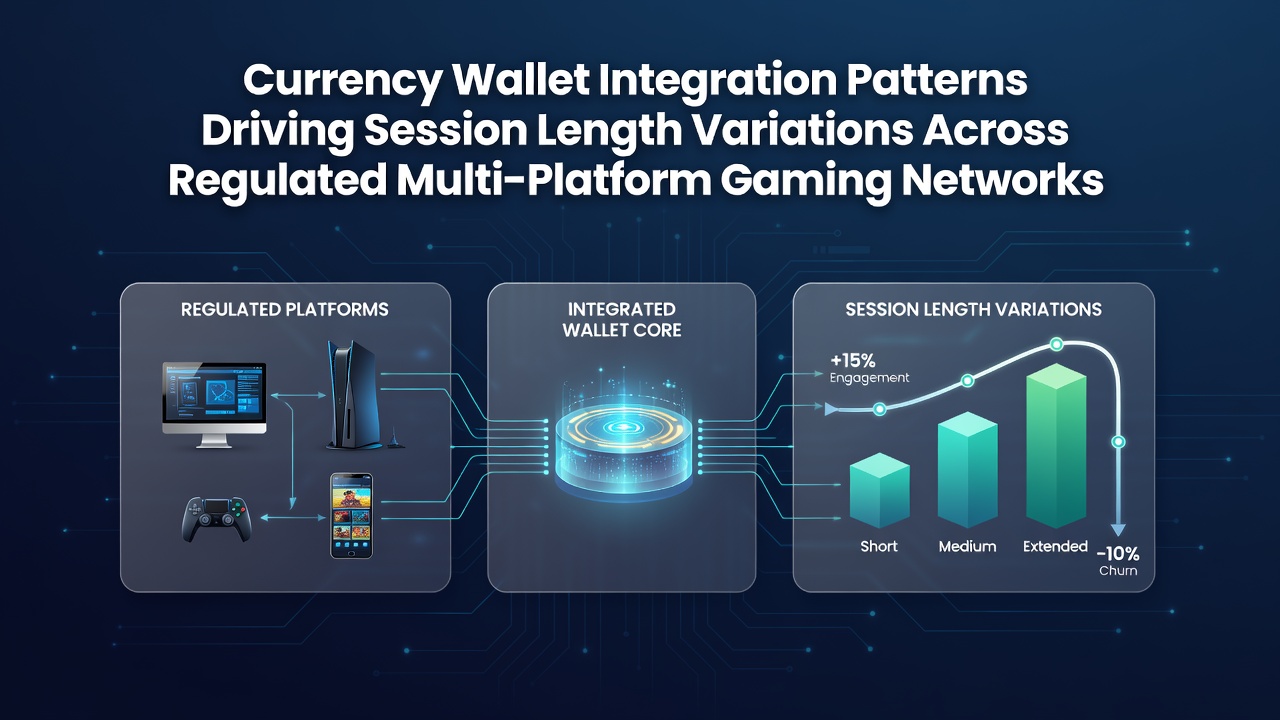 Currency Wallet Integration Patterns Driving Session Length Variations Across Regulated Multi-Platform Gaming Networks

REGULATED PLATFORMS

INTEGRATED WALLET CORE

SESSION LENGTH VARIATIONS

+15%
Engagement

Short

Medium

Extended

-10%
Churn